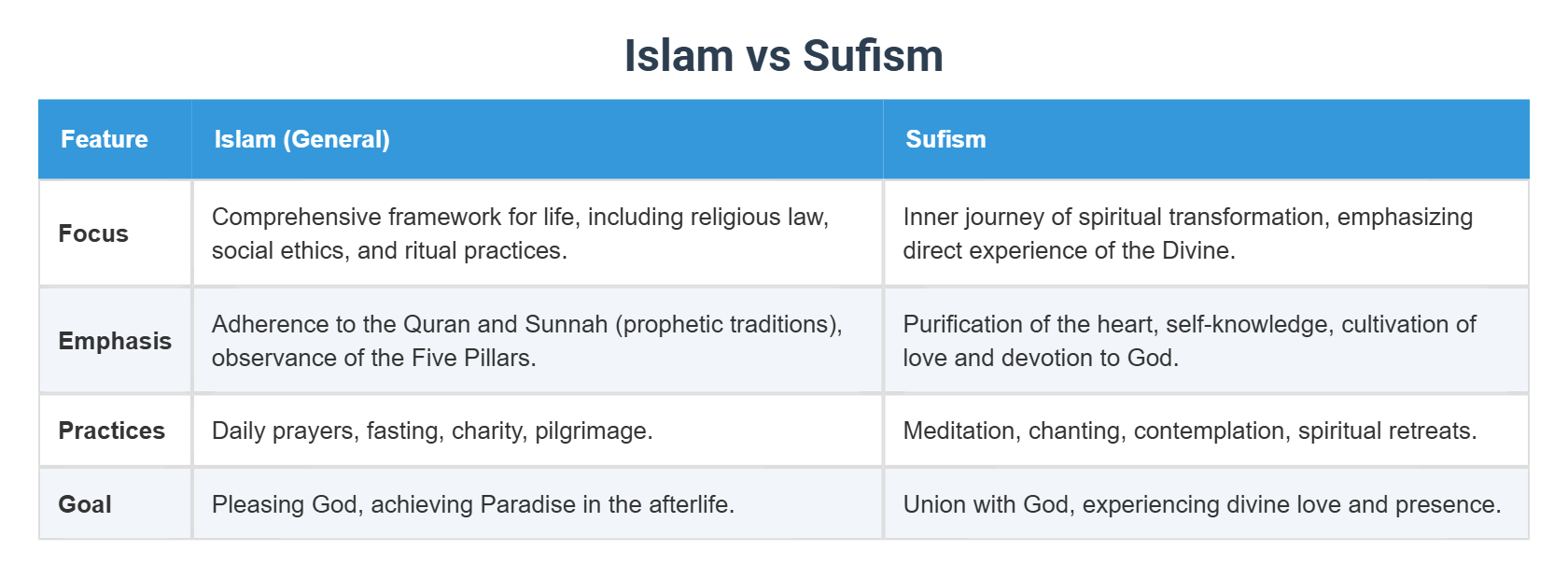 Islam vs Sufism

| Feature | Islam (General) | Sufism |
|---|---|---|
| Focus | Comprehensive framework for life, including religious law, social ethics, and ritual practices. | Inner journey of spiritual transformation, emphasizing direct experience of the Divine. |
| Emphasis | Adherence to the Quran and Sunnah (prophetic traditions), observance of the Five Pillars. | Purification of the heart, self-knowledge, cultivation of love and devotion to God. |
| Practices | Daily prayers, fasting, charity, pilgrimage. | Meditation, chanting, contemplation, spiritual retreats. |
| Goal | Pleasing God, achieving Paradise in the afterlife. | Union with God, experiencing divine love and presence. |